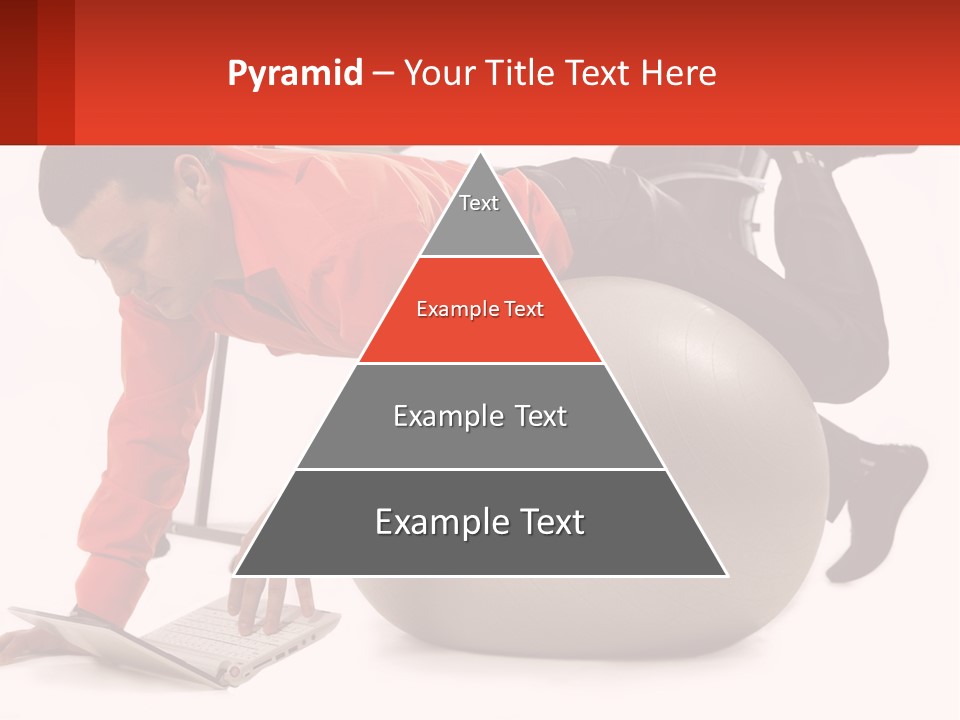 Pyramid – Your Title Text Here

Text

Example Text

Example Text

Example Text